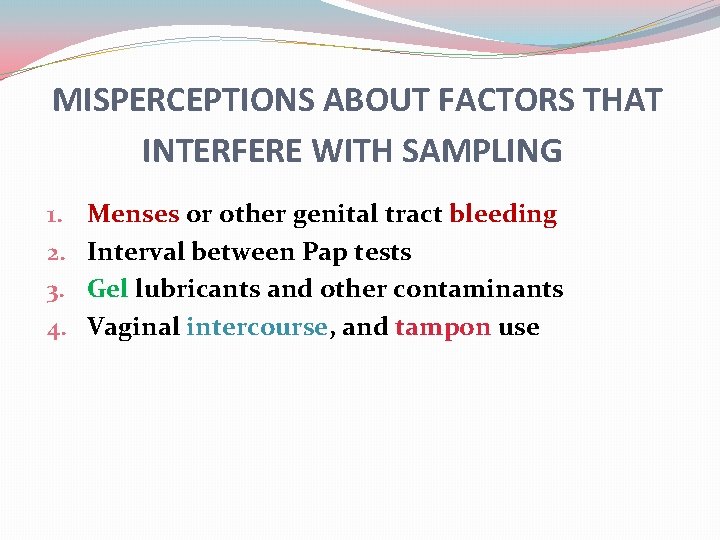 MISPERCEPTIONS ABOUT FACTORS THAT INTERFERE WITH SAMPLING

1. Menses or other genital tract bleeding
2. Interval between Pap tests
3. Gel lubricants and other contaminants
4. Vaginal intercourse, and tampon use